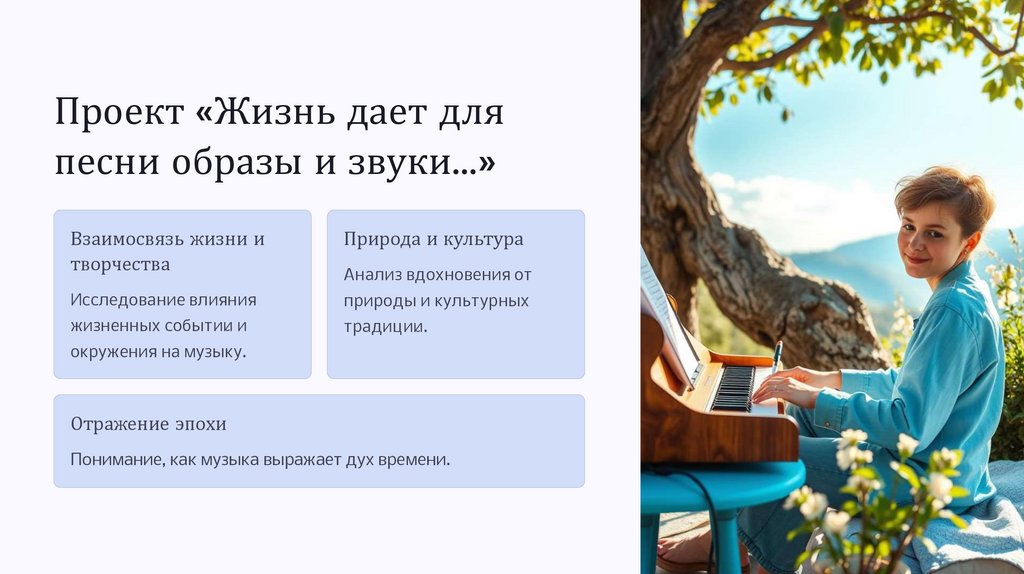 Проект «Жизнь дает для песни образы и звуки...»

Взаимосвязь жизни и творчества

Исследование влияния жизненных событии и окружения на музыку.

Природа и культура

Анализ вдохновения от природы и культурных традиции.

Отражение эпохи

Понимание, как музыка выражает дух времени.